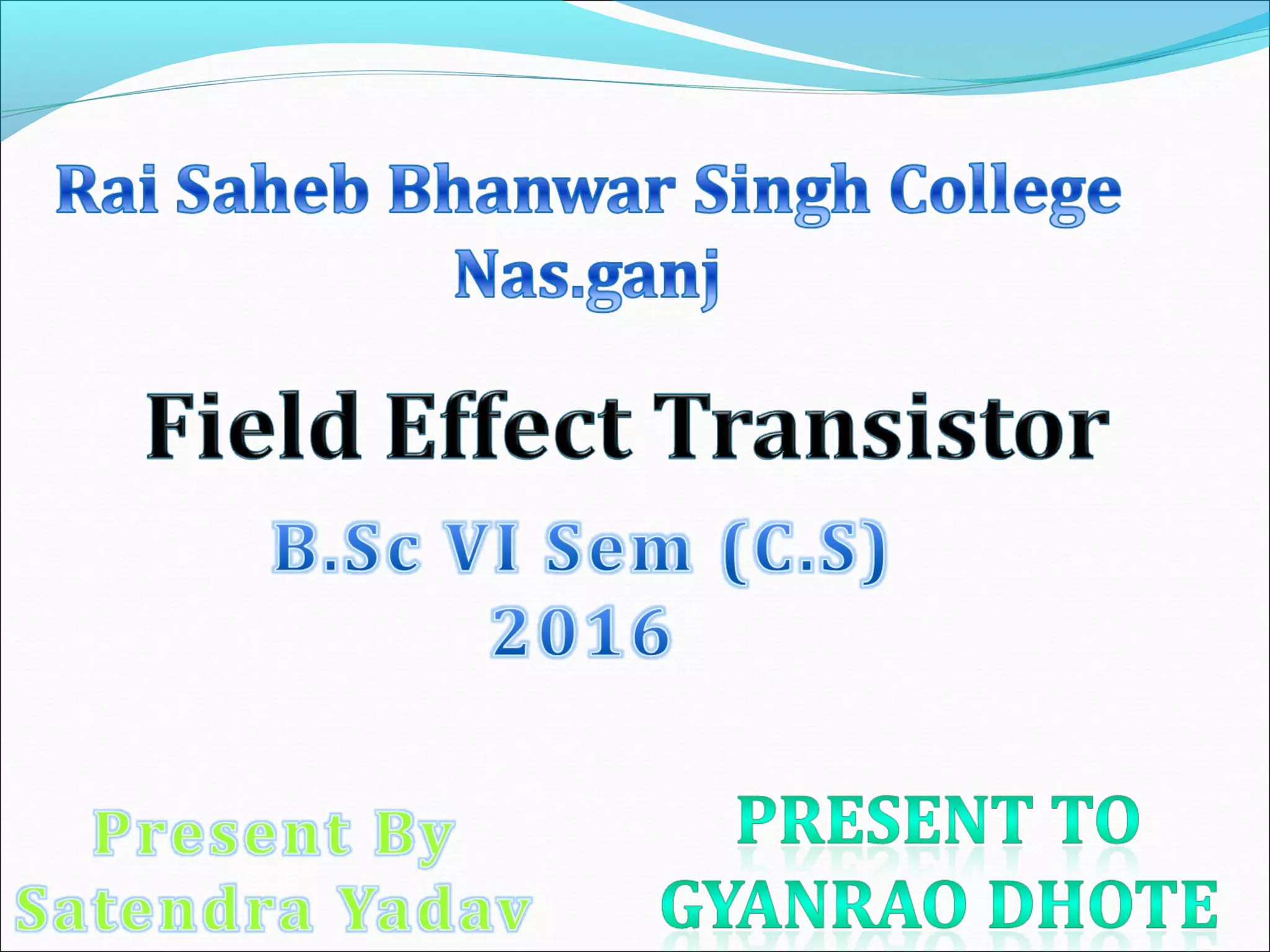 Rai Saheb Bhanwar Singh College
Nas.ganj

Field Effect Transistor

B.Sc VI Sem (C.S)
2016

Present By
Satendra Yadav

PRESENT TO
GYANRAO DHOTE